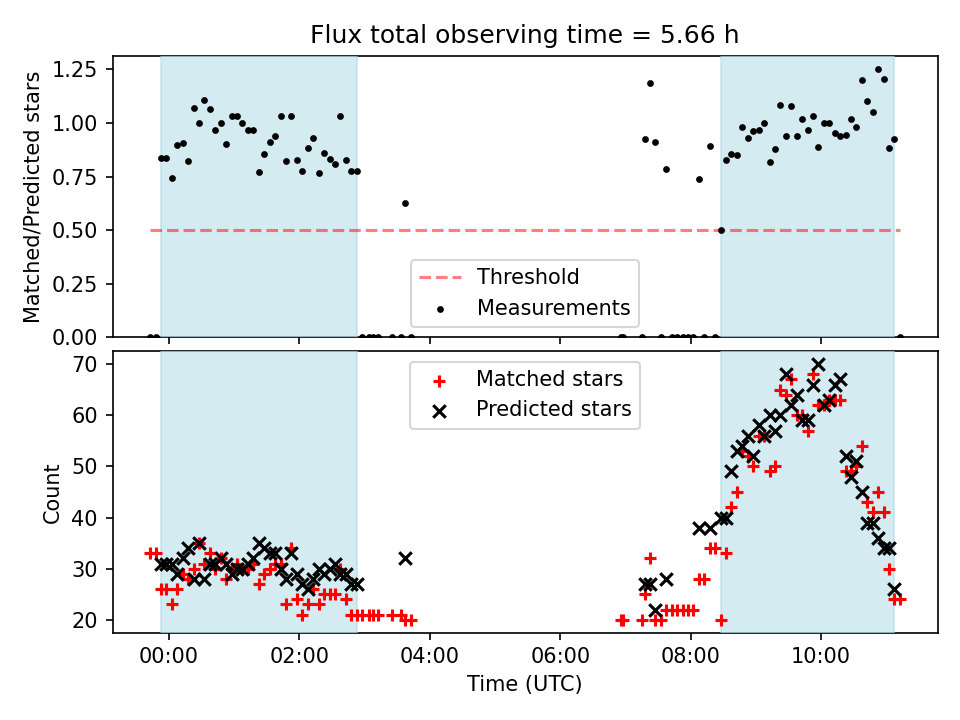 Flux total observing time = 5.66 h

Matched/Predicted stars

1.25
1.00
0.75
0.50
0.25
0.00

Threshold
Measurements

Count

70
60
50
40
30
20

Matched stars
Predicted stars

00:00
02:00
04:00
06:00
08:00
10:00

Time (UTC)